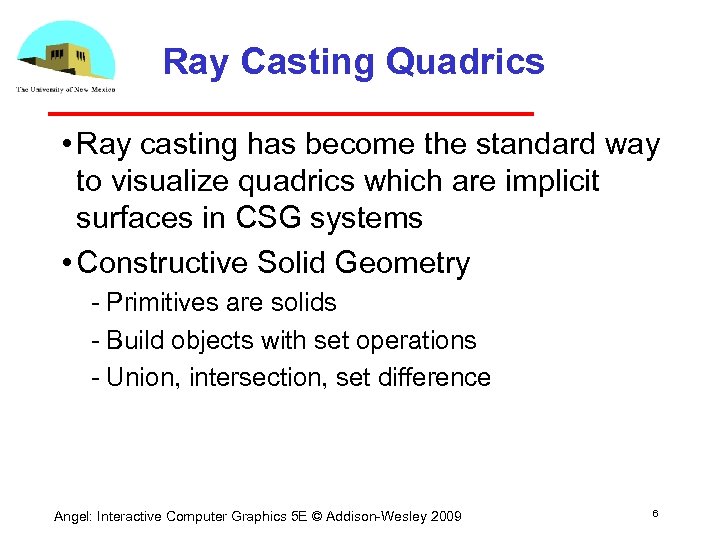 The University of New Mexico

Ray Casting Quadrics

• Ray casting has become the standard way to visualize quadrics which are implicit surfaces in CSG systems

• Constructive Solid Geometry
- Primitives are solids
- Build objects with set operations
- Union, intersection, set difference

Angel: Interactive Computer Graphics 5E © Addison-Wesley 2009

6